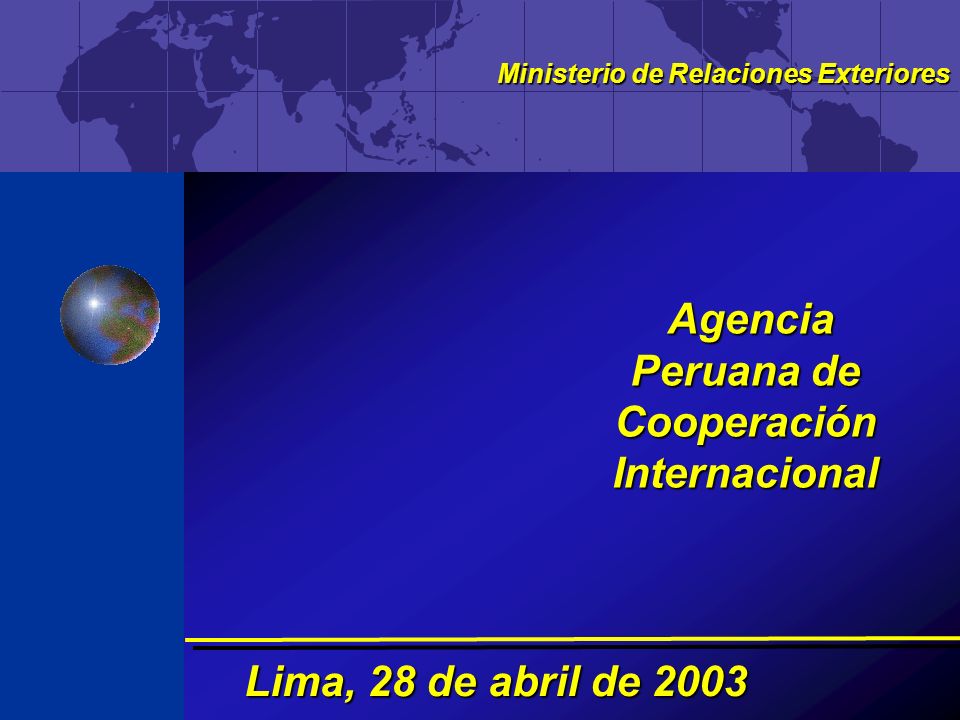 Ministerio de Relaciones Exteriores

Agencia
Peruana de
Cooperación
Internacional

Lima, 28 de abril de 2003